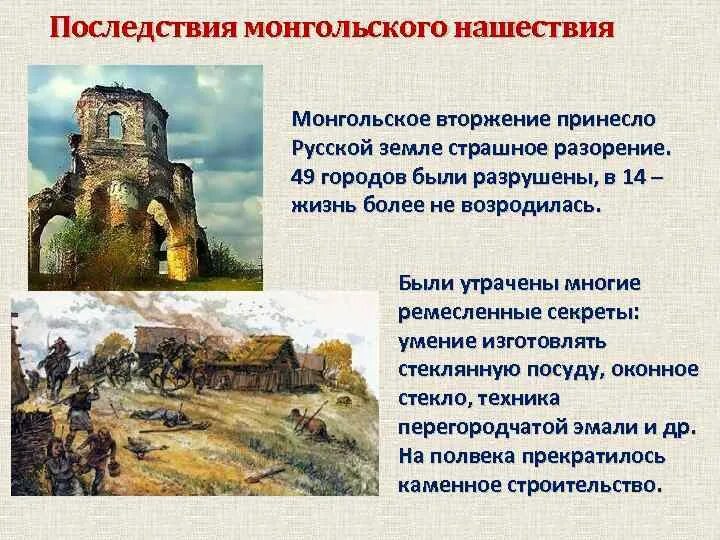 Последствия монгольского нашествия

Монгольское вторжение принесло Русской земле страшное разорение. 49 городов были разрушены, в 14 – жизнь более не возродилась.

Были утрачены многие ремесленные секреты: умение изготовлять стеклянную посуду, оконное стекло, техника перегородчатой эмали и др. На полвека прекратилось каменное строительство.